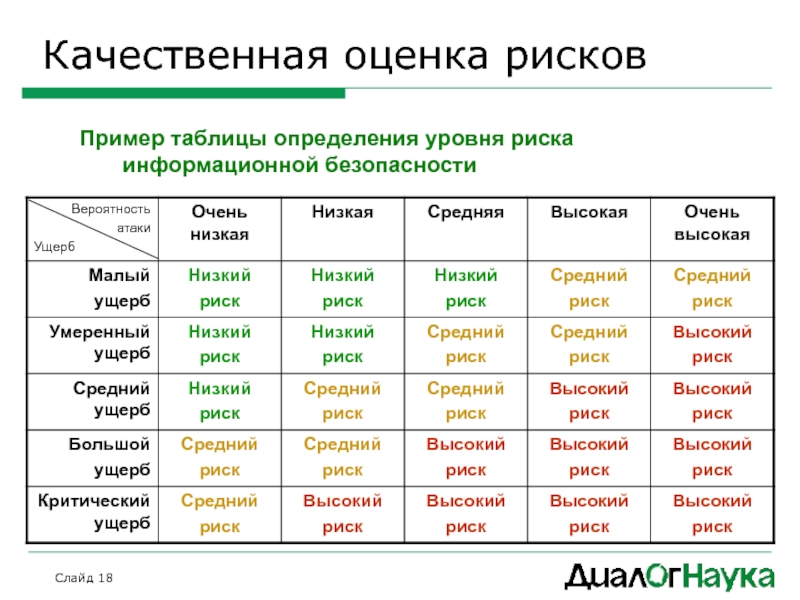 Качественная оценка рисков

Пример таблицы определения уровня риска информационной безопасности

| Вероятность атаки / Ущерб | Очень низкая | Низкая | Средняя | Высокая | Очень высокая |
|---|---|---|---|---|---|
| Малый ущерб | Низкий риск | Низкий риск | Низкий риск | Средний риск | Средний риск |
| Умеренный ущерб | Низкий риск | Низкий риск | Средний риск | Средний риск | Высокий риск |
| Средний ущерб | Низкий риск | Средний риск | Средний риск | Высокий риск | Высокий риск |
| Большой ущерб | Средний риск | Средний риск | Высокий риск | Высокий риск | Высокий риск |
| Критический ущерб | Средний риск | Высокий риск | Высокий риск | Высокий риск | Высокий риск |

Слайд 18

ДиалОгНаука